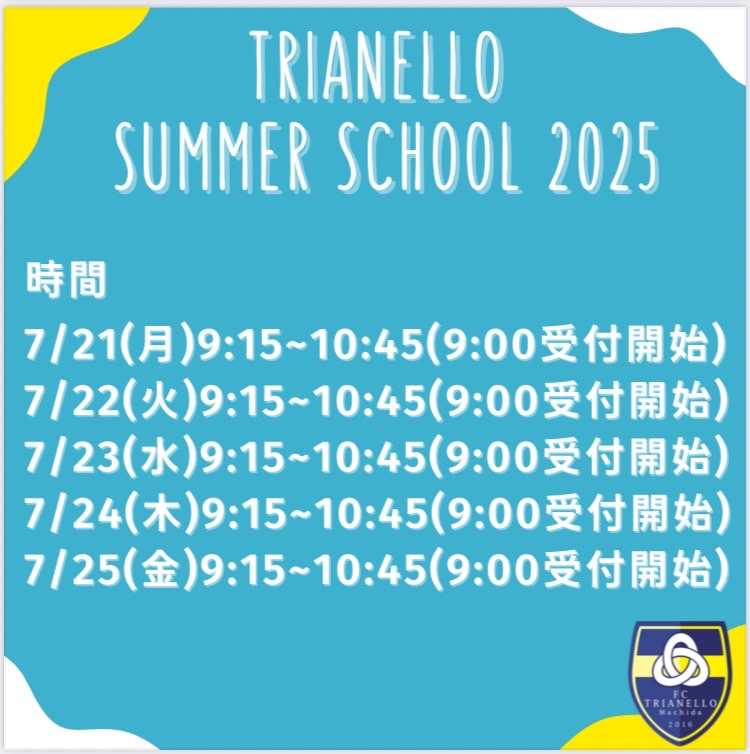 TRIANELLO
SUMMER SCHOOL 2025

時間
7/21(月)9:15~10:45(9:00受付開始)
7/22(火)9:15~10:45(9:00受付開始)
7/23(水)9:15~10:45(9:00受付開始)
7/24(木)9:15~10:45(9:00受付開始)
7/25(金)9:15~10:45(9:00受付開始)

FC
TRIANELLO
Machida
2016